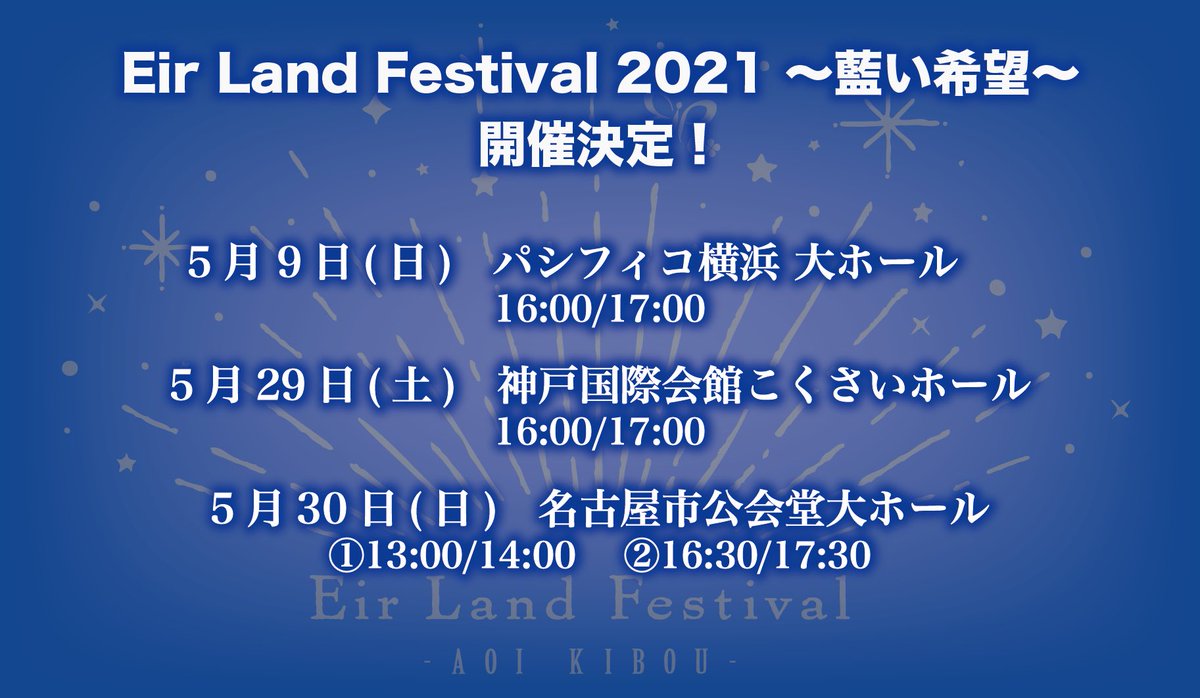 Eir Land Festival 2021 〜藍い希望〜
開催決定！

5月9日(日)　パシフィコ横浜 大ホール
16:00/17:00

5月29日(土)　神戸国際会館こくさいホール
16:00/17:00

5月30日(日)　名古屋市公会堂大ホール
①13:00/14:00　②16:30/17:30

Eir Land Festival
- AOI KIBOU -